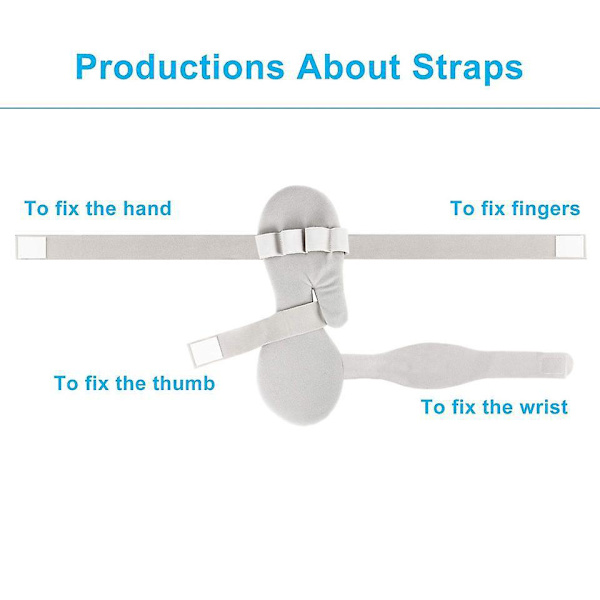 Productions About Straps

To fix the hand

To fix fingers

To fix the thumb

To fix the wrist